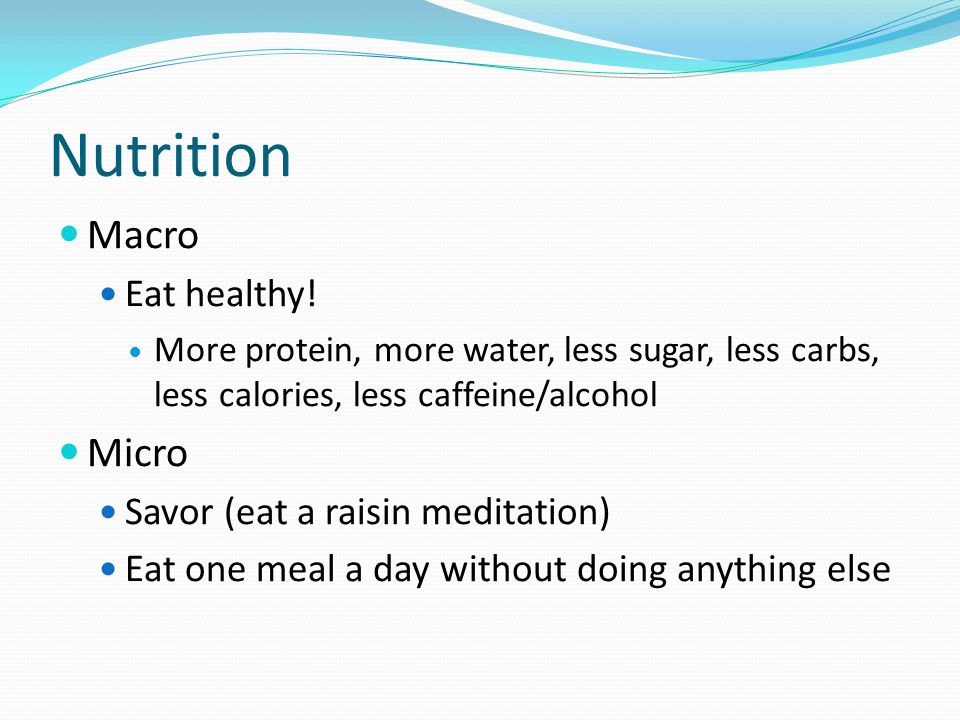 Nutrition

- Macro
  - Eat healthy!
    - More protein, more water, less sugar, less carbs, less calories, less caffeine/alcohol
- Micro
  - Savor (eat a raisin meditation)
  - Eat one meal a day without doing anything else